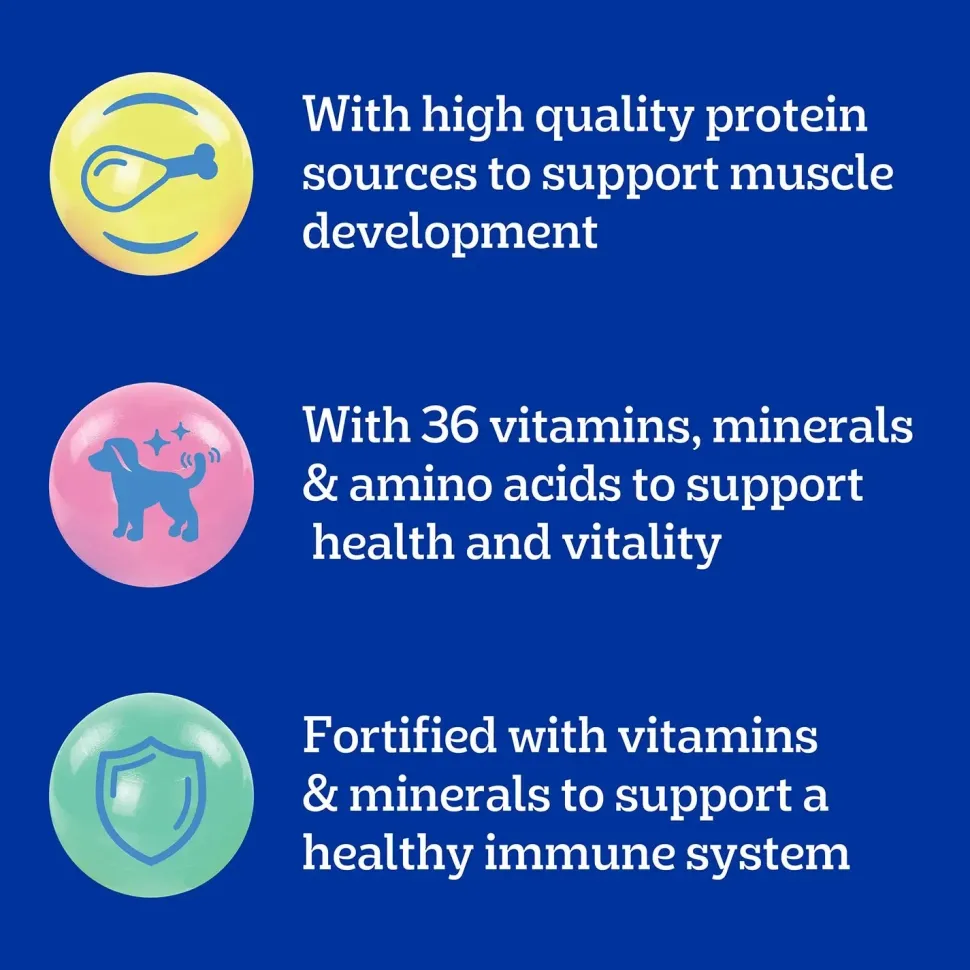 With high quality protein sources to support muscle development

With 36 vitamins, minerals & amino acids to support health and vitality

Fortified with vitamins & minerals to support a healthy immune system